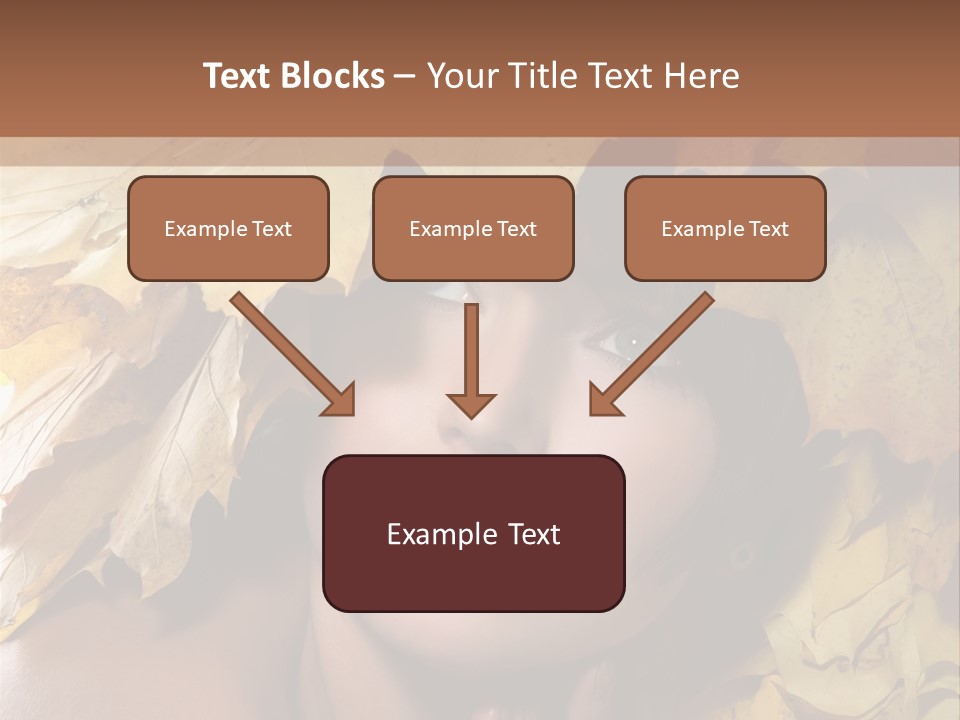 Text Blocks – Your Title Text Here

Example Text

Example Text

Example Text

Example Text